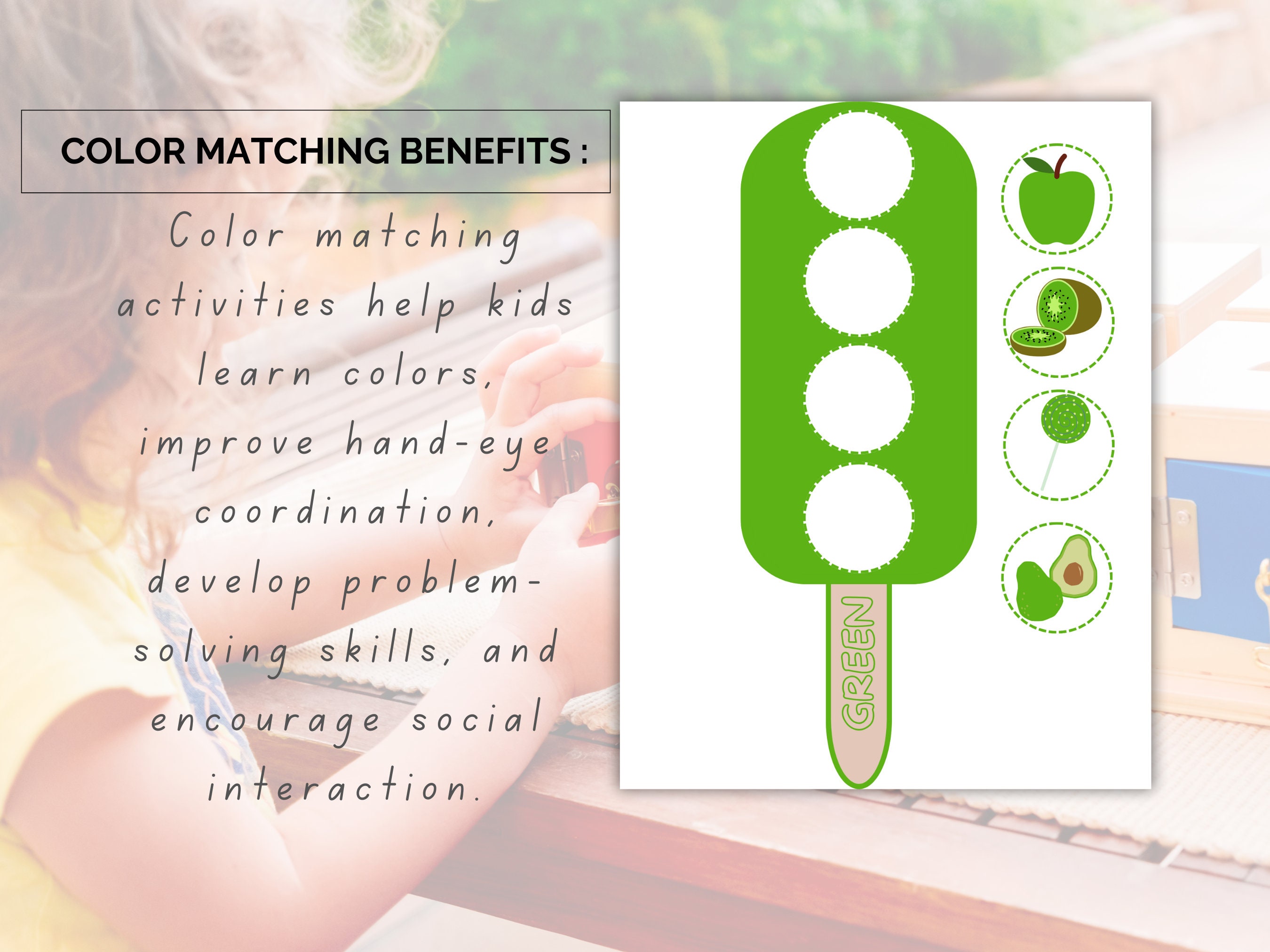 COLOR MATCHING BENEFITS :

Color matching activities help kids learn colors, improve hand-eye coordination, develop problem-solving skills, and encourage social interaction.

GREEN